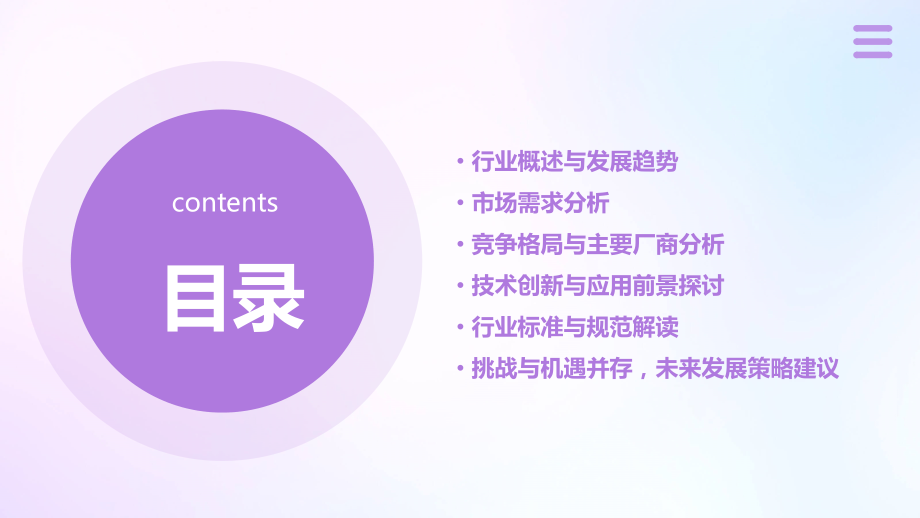 contents

目录

• 行业概述与发展趋势
• 市场需求分析
• 竞争格局与主要厂商分析
• 技术创新与应用前景探讨
• 行业标准与规范解读
• 挑战与机遇并存，未来发展策略建议